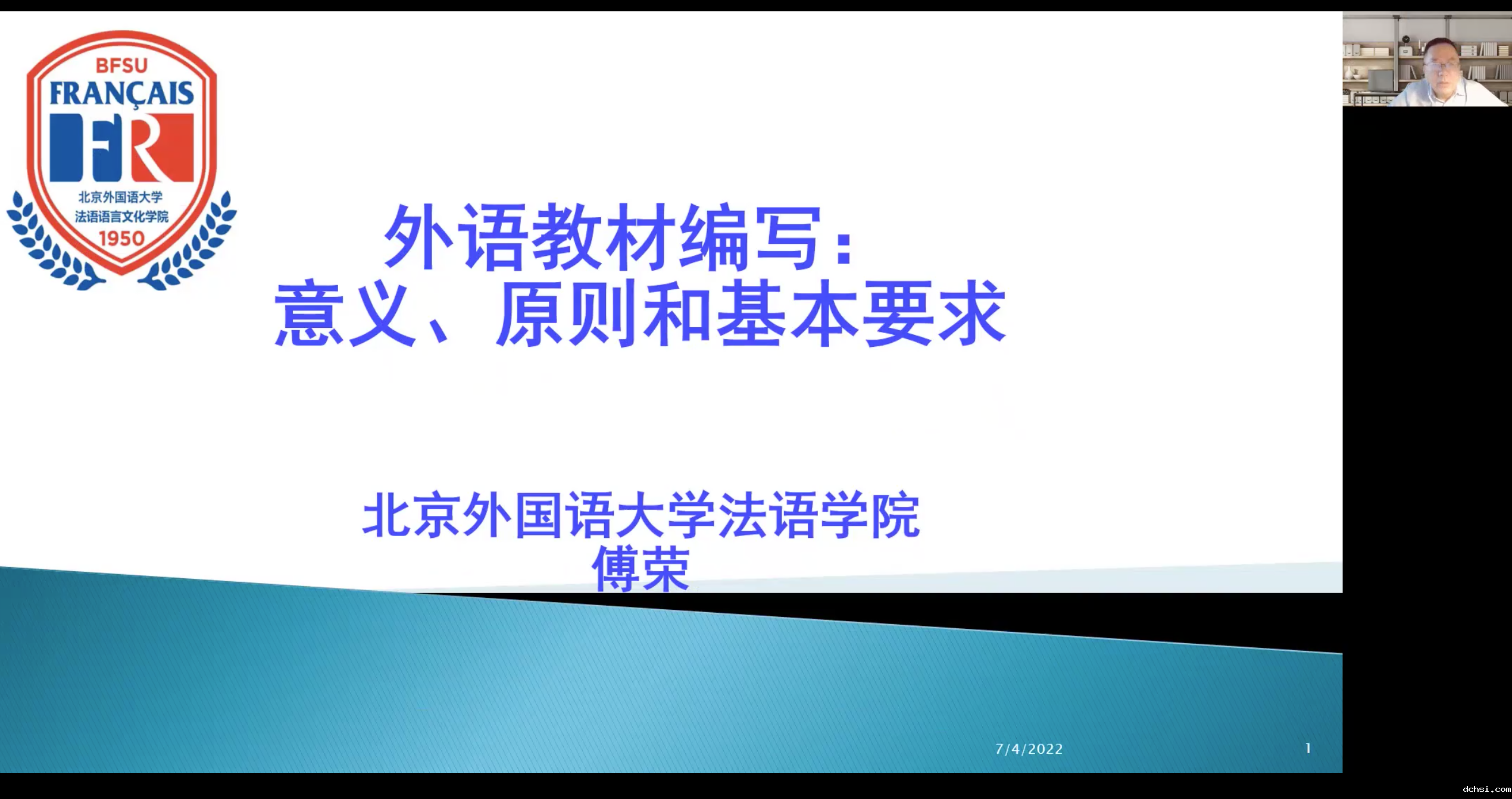 BFSU
FRANÇAIS
FR
北京外国语大学
法语语言文化学院
1950

外语教材编写：
意义、原则和基本要求

北京外国语大学法语学院
傅荣

7/4/2022

1

dchsi.com